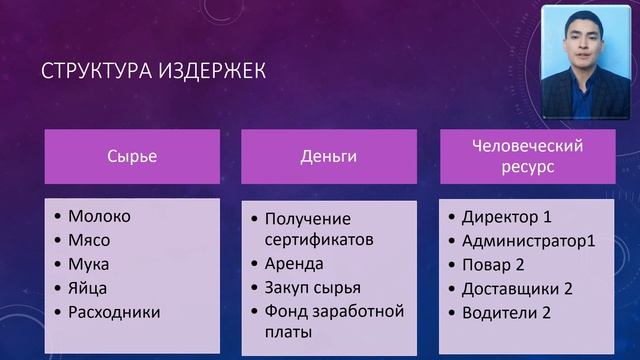 СТРУКТУРА ИЗДЕРЖЕК

Сырье

• Молоко
• Мясо
• Мука
• Яйца
• Расходники

Деньги

• Получение сертификатов
• Аренда
• Закуп сырья
• Фонд заработной платы

Человеческий ресурс

• Директор 1
• Администратор1
• Повар 2
• Доставщики 2
• Водители 2